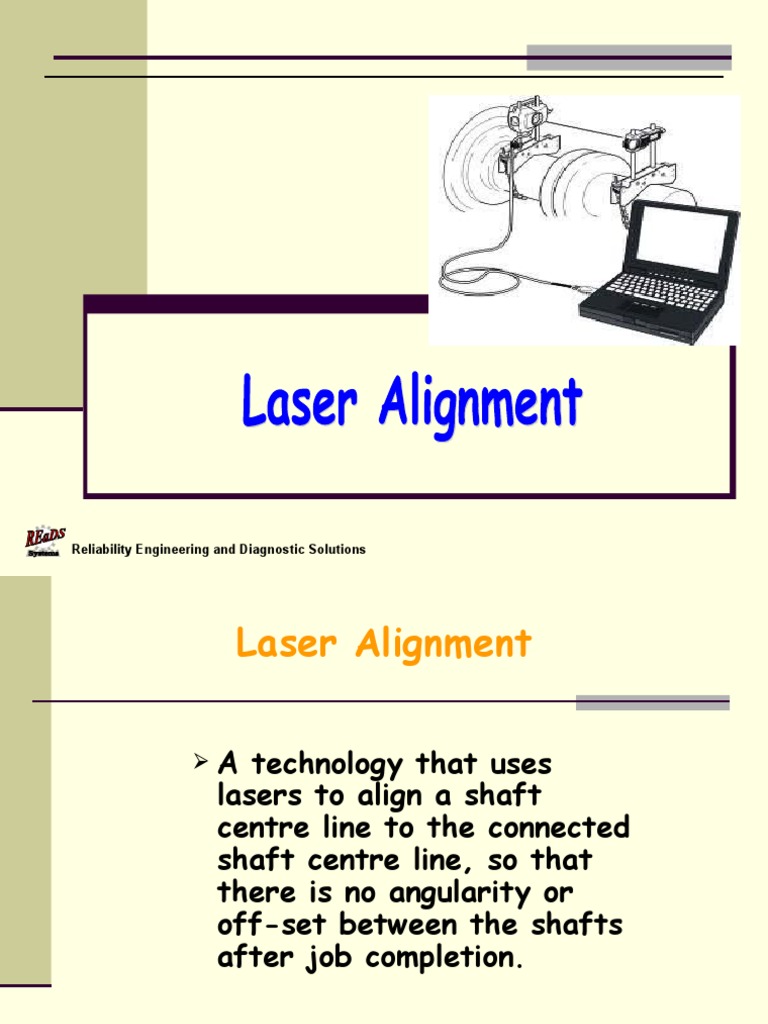 Laser Alignment

REaDS Systems Reliability Engineering and Diagnostic Solutions

Laser Alignment

➢ A technology that uses lasers to align a shaft centre line to the connected shaft centre line, so that there is no angularity or off-set between the shafts after job completion.